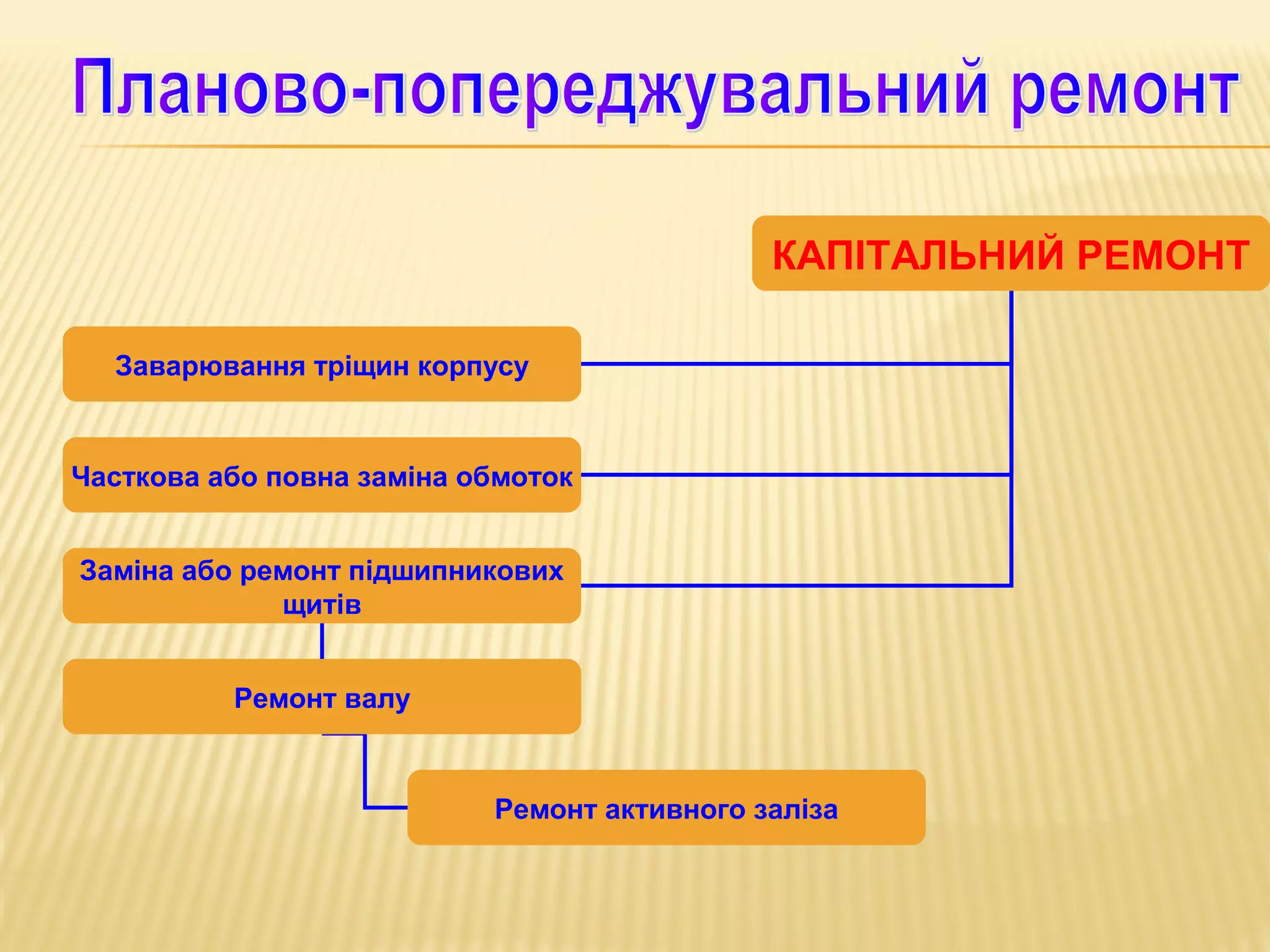 Планово-попереджувальний ремонт

КАПІТАЛЬНИЙ РЕМОНТ

Заварювання тріщин корпусу

Часткова або повна заміна обмоток

Заміна або ремонт підшипникових щитів

Ремонт валу

Ремонт активного заліза